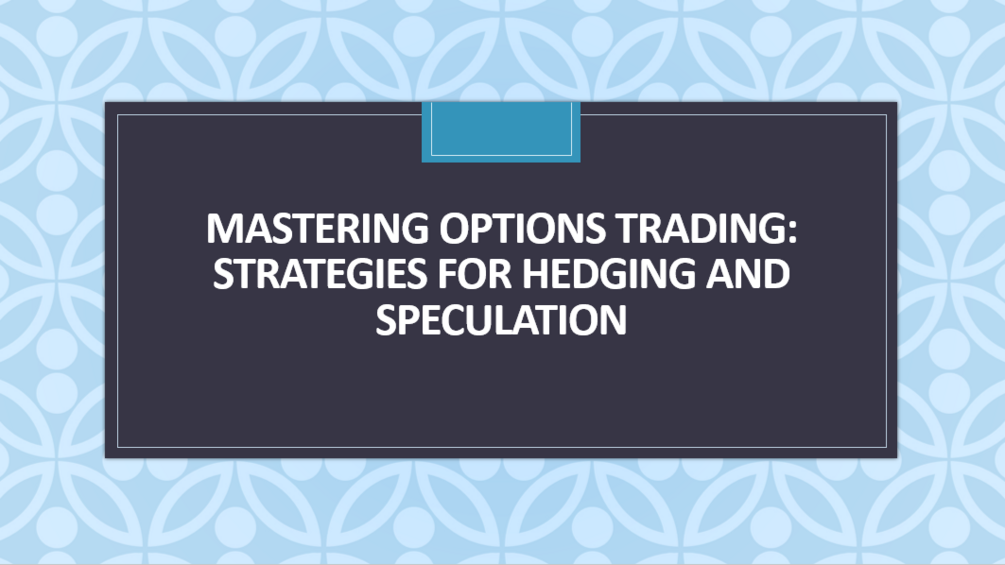 MASTERING OPTIONS TRADING: STRATEGIES FOR HEDGING AND SPECULATION